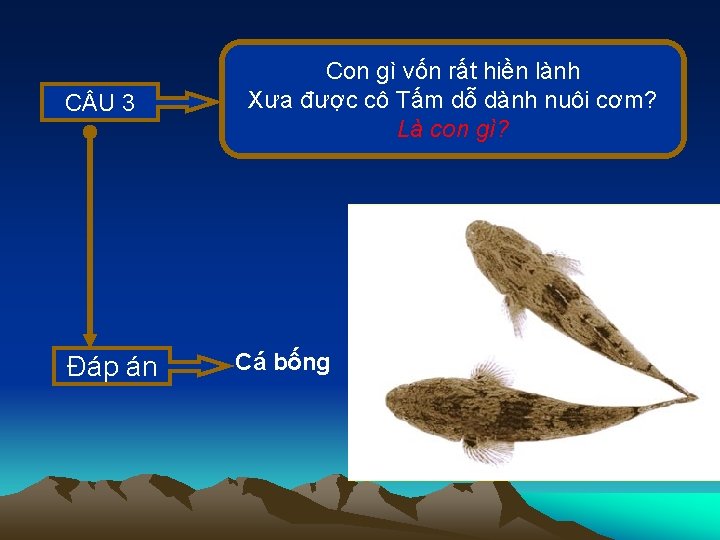 CÂU 3

Con gì vốn rất hiền lành
Xưa được cô Tấm dỗ dành nuôi cơm?
Là con gì?

Đáp án

Cá bống